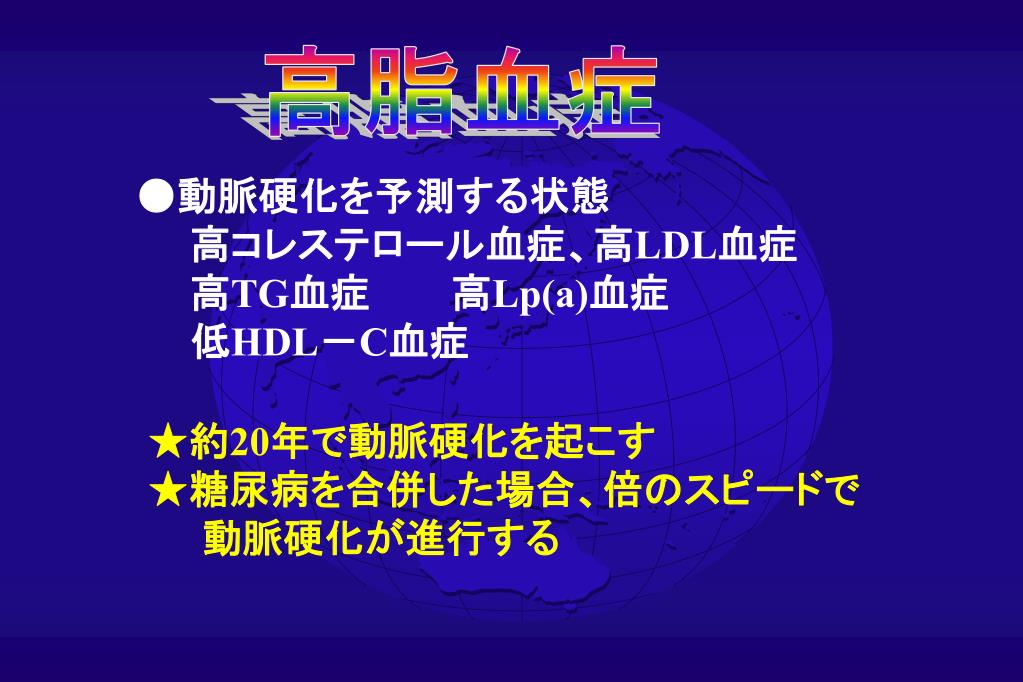 高脂血症

●動脈硬化を予測する状態
高コレステロール血症、高LDL血症
高TG血症　　高Lp(a)血症
低HDL－C血症

★約20年で動脈硬化を起こす
★糖尿病を合併した場合、倍のスピードで動脈硬化が進行する